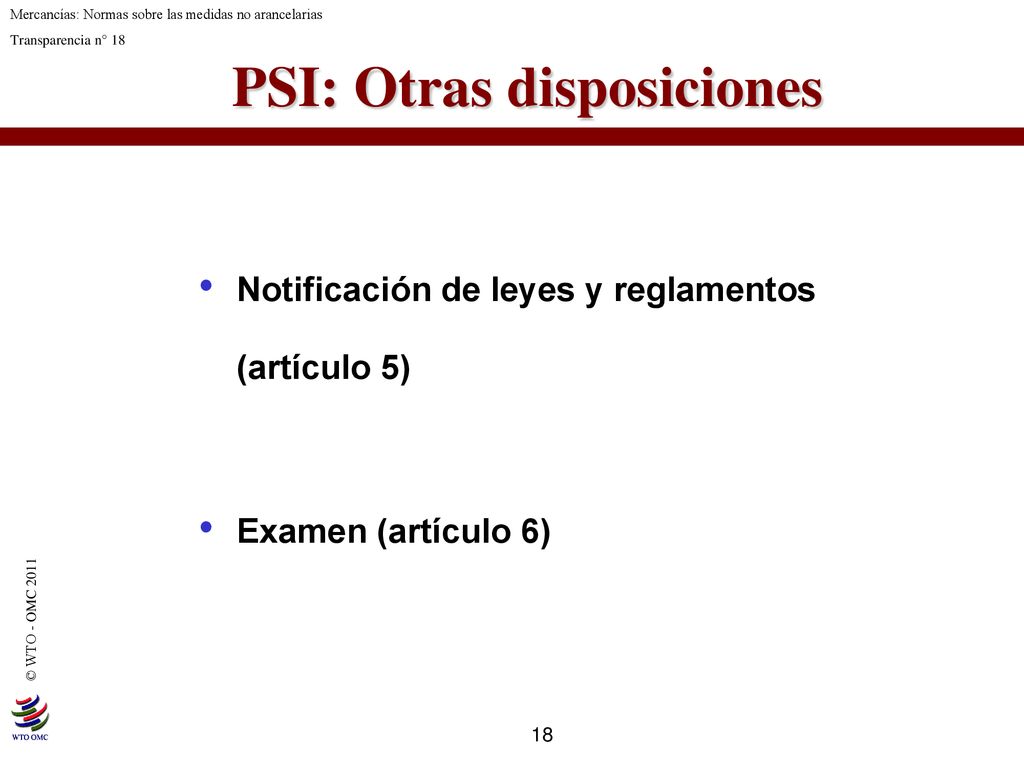 Mercancías: Normas sobre las medidas no arancelarias

Transparencia n° 18

PSI: Otras disposiciones

• Notificación de leyes y reglamentos (artículo 5)

• Examen (artículo 6)

© WTO - OMC 2011

WTO OMC

18